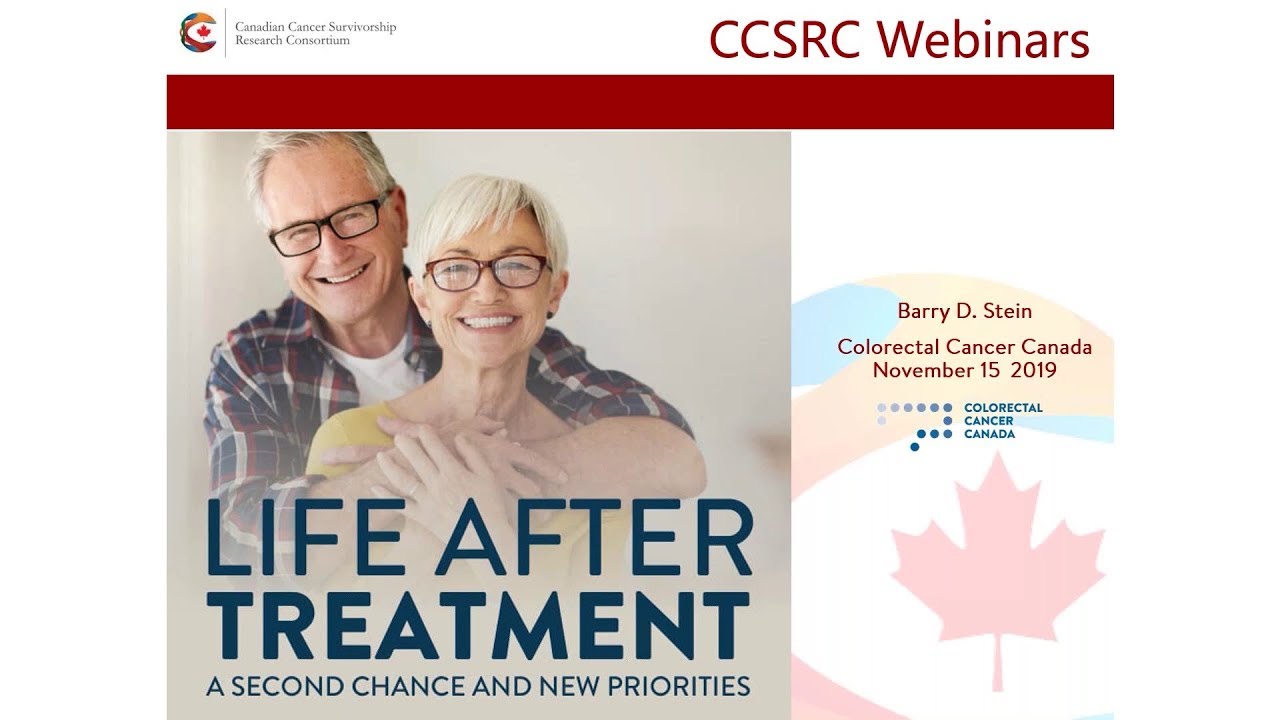 Canadian Cancer Survivorship Research Consortium

CCSRC Webinars

LIFE AFTER TREATMENT
A SECOND CHANCE AND NEW PRIORITIES

Barry D. Stein

Colorectal Cancer Canada
November 15 2019

COLORECTAL CANCER CANADA